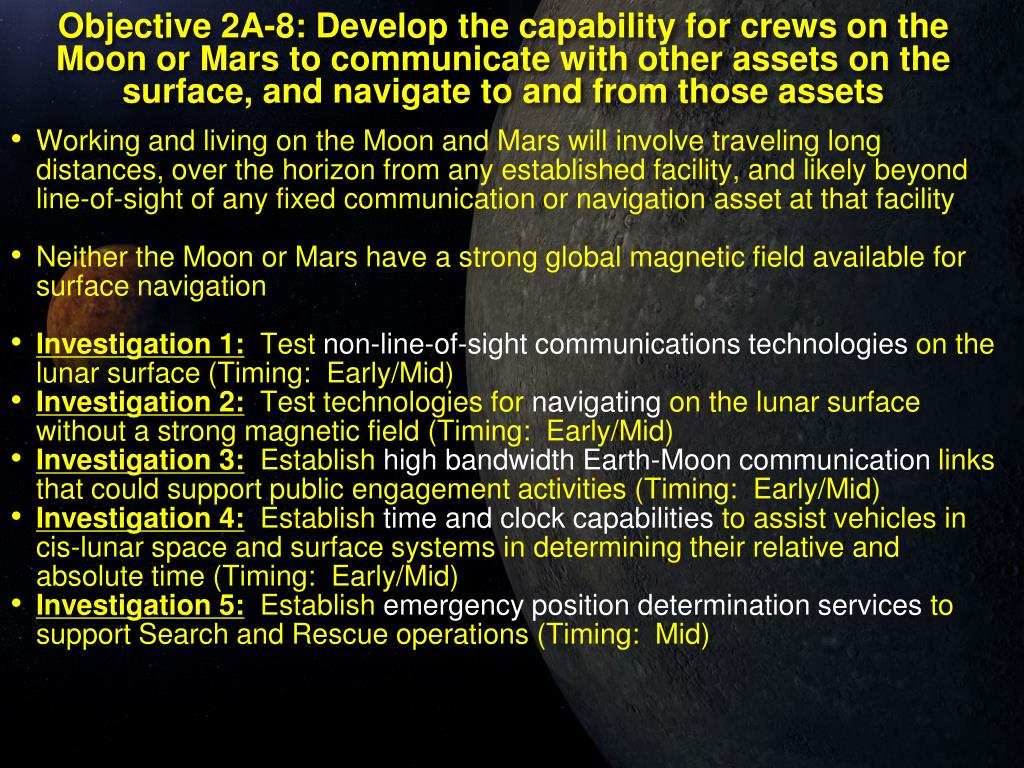 Objective 2A-8: Develop the capability for crews on the Moon or Mars to communicate with other assets on the surface, and navigate to and from those assets

• Working and living on the Moon and Mars will involve traveling long distances, over the horizon from any established facility, and likely beyond line-of-sight of any fixed communication or navigation asset at that facility

• Neither the Moon or Mars have a strong global magnetic field available for surface navigation

• Investigation 1: Test non-line-of-sight communications technologies on the lunar surface (Timing: Early/Mid)
• Investigation 2: Test technologies for navigating on the lunar surface without a strong magnetic field (Timing: Early/Mid)
• Investigation 3: Establish high bandwidth Earth-Moon communication links that could support public engagement activities (Timing: Early/Mid)
• Investigation 4: Establish time and clock capabilities to assist vehicles in cis-lunar space and surface systems in determining their relative and absolute time (Timing: Early/Mid)
• Investigation 5: Establish emergency position determination services to support Search and Rescue operations (Timing: Mid)